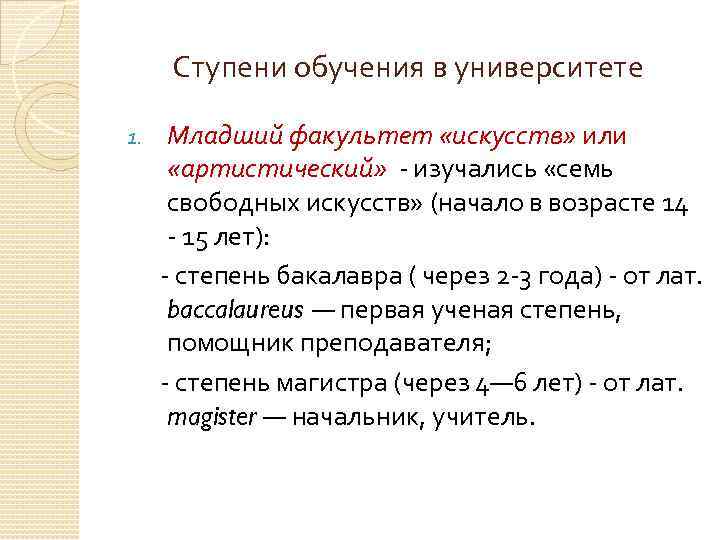 Ступени обучения в университете

1. Младший факультет «искусств» или «артистический» - изучались «семь свободных искусств» (начало в возрасте 14 - 15 лет):

- степень бакалавра ( через 2-3 года) - от лат. baccalaureus — первая ученая степень, помощник преподавателя;

- степень магистра (через 4—6 лет) - от лат. magister — начальник, учитель.